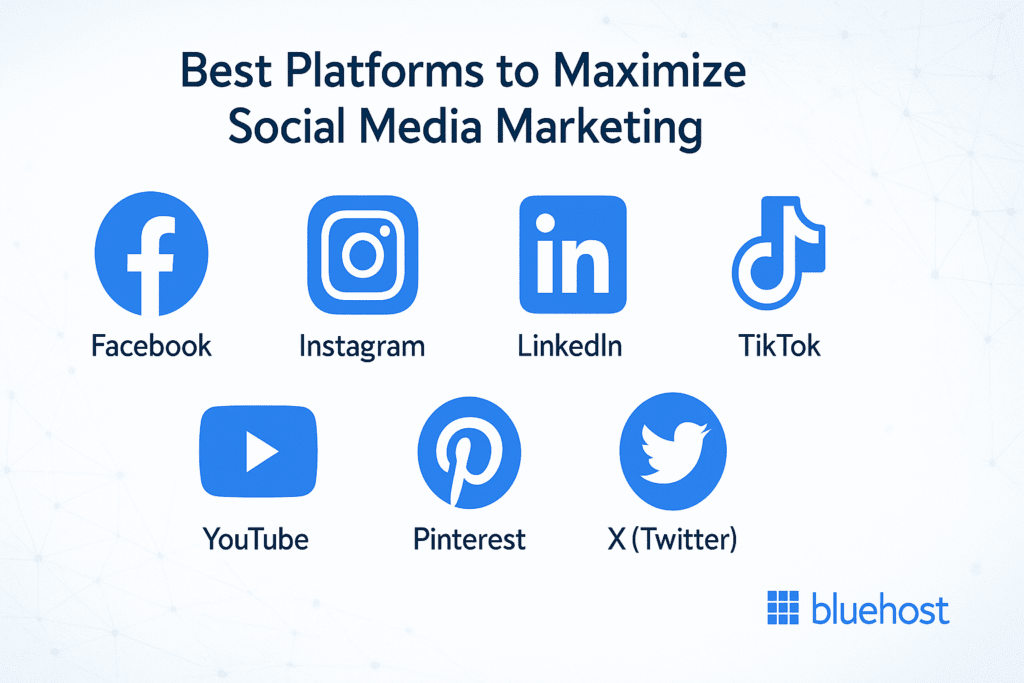 Best Platforms to Maximize Social Media Marketing

in

Facebook

Instagram

LinkedIn

TikTok

YouTube

Pinterest

X (Twitter)

bluehost